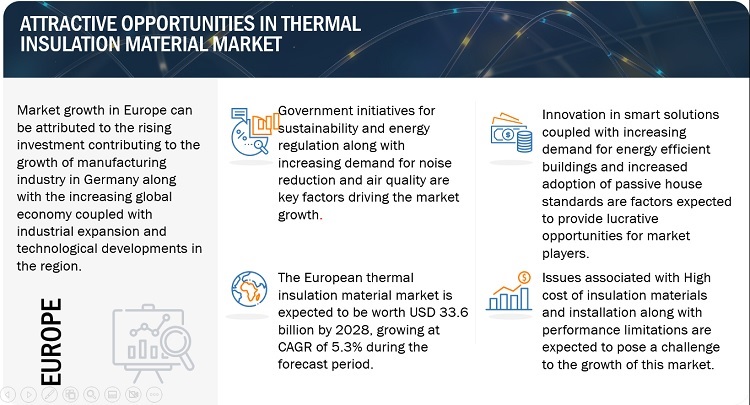 ATTRACTIVE OPPORTUNITIES IN THERMAL INSULATION MATERIAL MARKET

Market growth in Europe can be attributed to the rising investment contributing to the growth of manufacturing industry in Germany along with the increasing global economy coupled with industrial expansion and technological developments in the region.

EUROPE

Government initiatives for sustainability and energy regulation along with increasing demand for noise reduction and air quality are key factors driving the market growth.

The European thermal insulation material market is expected to be worth USD 33.6 billion by 2028, growing at CAGR of 5.3% during the forecast period.

Innovation in smart solutions coupled with increasing demand for energy efficient buildings and increased adoption of passive house standards are factors expected to provide lucrative opportunities for market players.

Issues associated with High cost of insulation materials and installation along with performance limitations are expected to pose a challenge to the growth of this market.